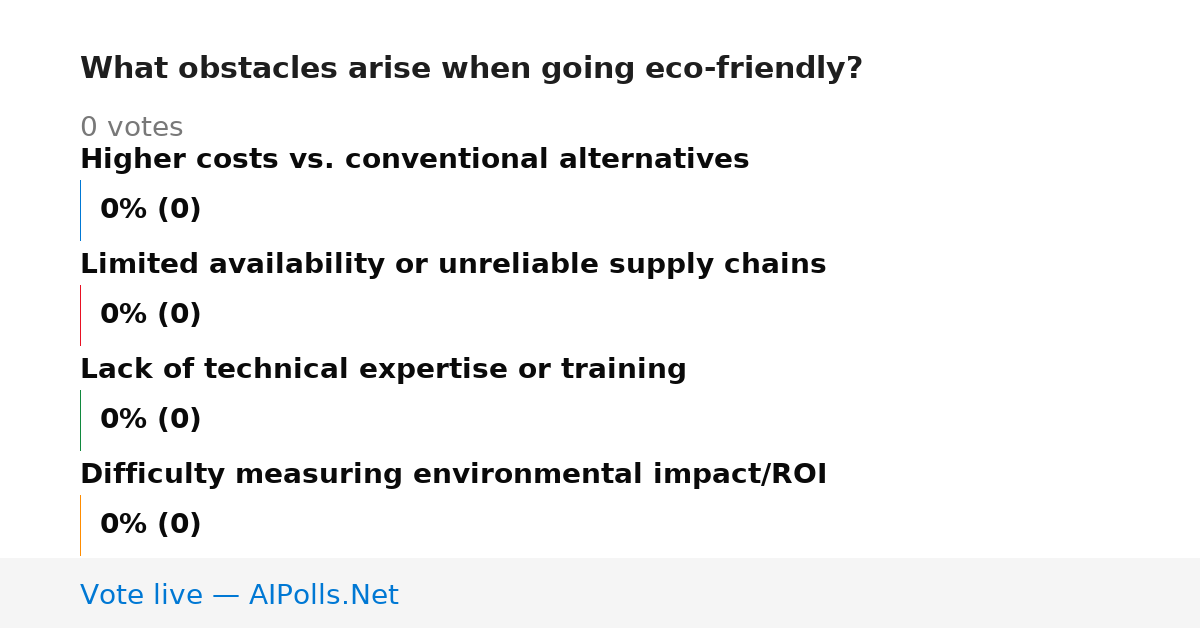 What obstacles arise when going eco-friendly?

0 votes

Higher costs vs. conventional alternatives

0% (0)

Limited availability or unreliable supply chains

0% (0)

Lack of technical expertise or training

0% (0)

Difficulty measuring environmental impact/ROI

0% (0)

Vote live — AIPolls.Net